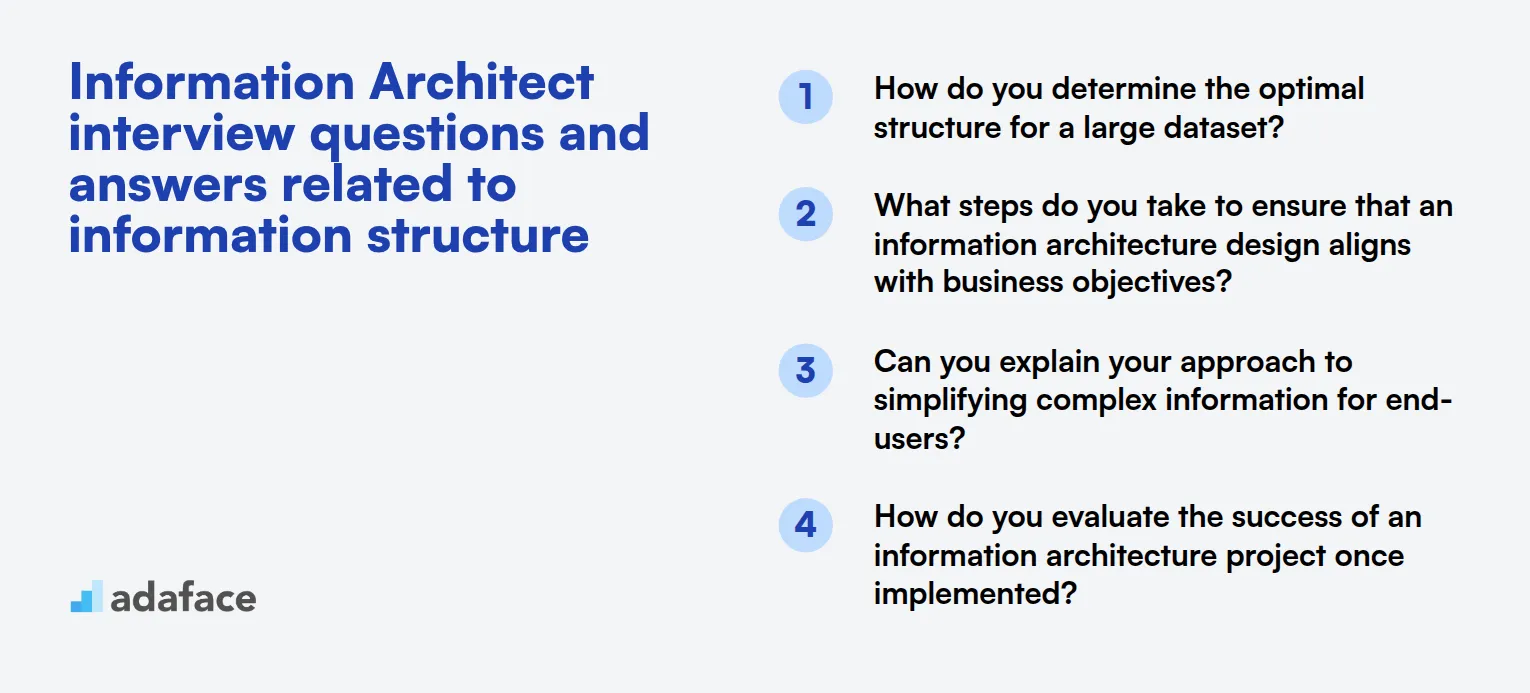 Information Architect interview questions and answers related to information structure

adaface

1 How do you determine the optimal structure for a large dataset?

2 What steps do you take to ensure that an information architecture design aligns with business objectives?

3 Can you explain your approach to simplifying complex information for end-users?

4 How do you evaluate the success of an information architecture project once implemented?